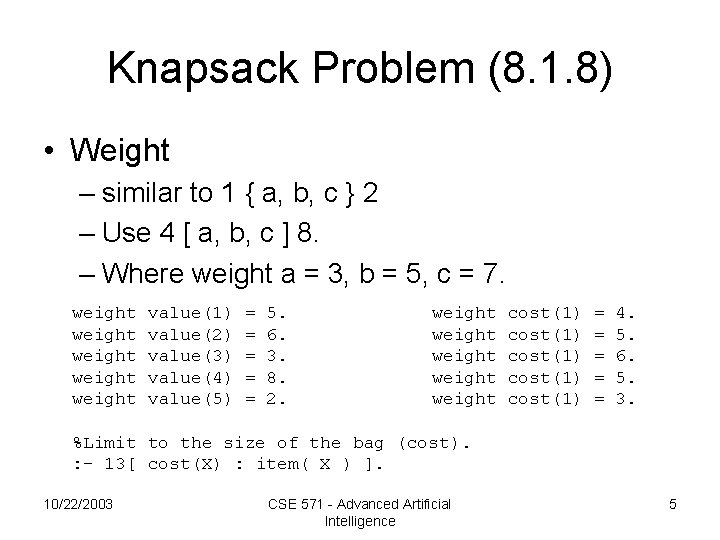 Knapsack Problem (8.1.8)

• Weight
– similar to 1 { a, b, c } 2
– Use 4 [ a, b, c ] 8.
– Where weight a = 3, b = 5, c = 7.

weight value(1) = 5.
weight value(2) = 6.
weight value(3) = 3.
weight value(4) = 8.
weight value(5) = 2.

weight cost(1) = 4.
weight cost(1) = 5.
weight cost(1) = 6.
weight cost(1) = 5.
weight cost(1) = 3.

%Limit to the size of the bag (cost).
:- 13[ cost(X) : item( X ) ].

10/22/2003

CSE 571 - Advanced Artificial Intelligence

5